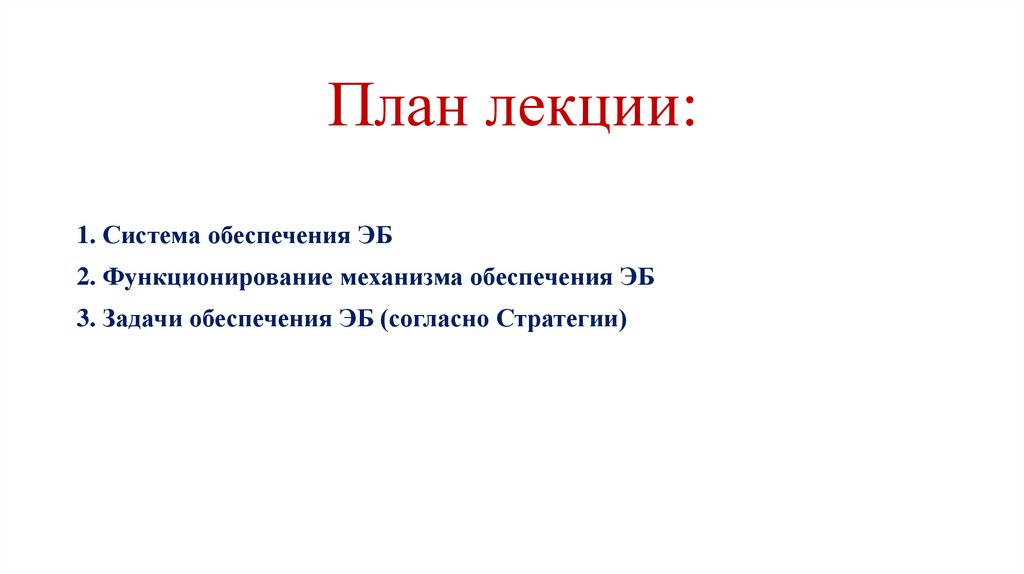 План лекции:

1. Система обеспечения ЭБ
2. Функционирование механизма обеспечения ЭБ
3. Задачи обеспечения ЭБ (согласно Стратегии)